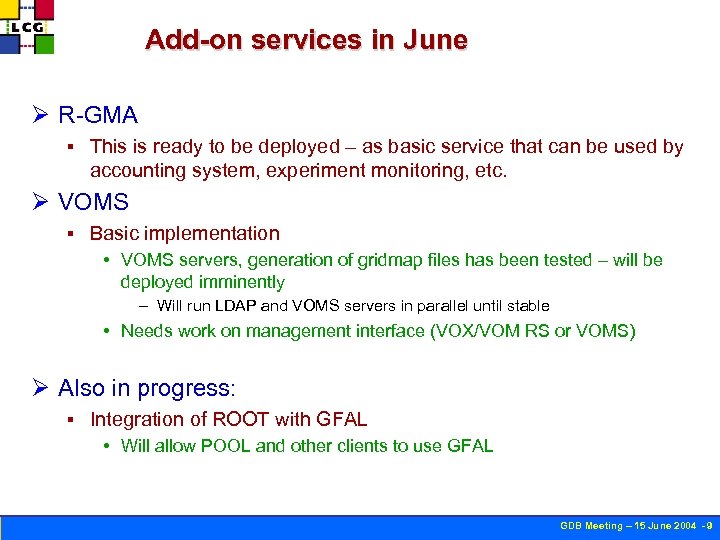 LCG

Add-on services in June

➢ R-GMA

▪ This is ready to be deployed – as basic service that can be used by accounting system, experiment monitoring, etc.

➢ VOMS

▪ Basic implementation

• VOMS servers, generation of gridmap files has been tested – will be deployed imminently

– Will run LDAP and VOMS servers in parallel until stable

• Needs work on management interface (VOX/VOM RS or VOMS)

➢ Also in progress:

▪ Integration of ROOT with GFAL

• Will allow POOL and other clients to use GFAL

GDB Meeting – 15 June 2004 - 9